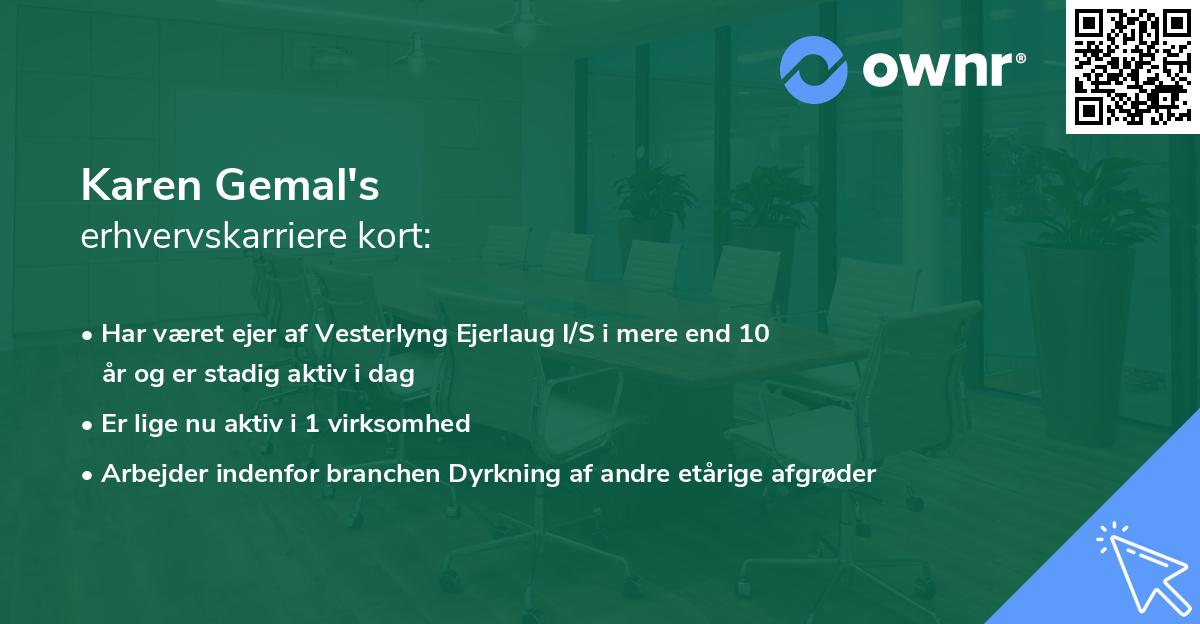 ownr®

Karen Gemal's
erhvervskarriere kort:

• Har været ejer af Vesterlyng Ejerlaug I/S i mere end 10 år og er stadig aktiv i dag
• Er lige nu aktiv i 1 virksomhed
• Arbejder indenfor branchen Dyrkning af andre etårige afgrøder